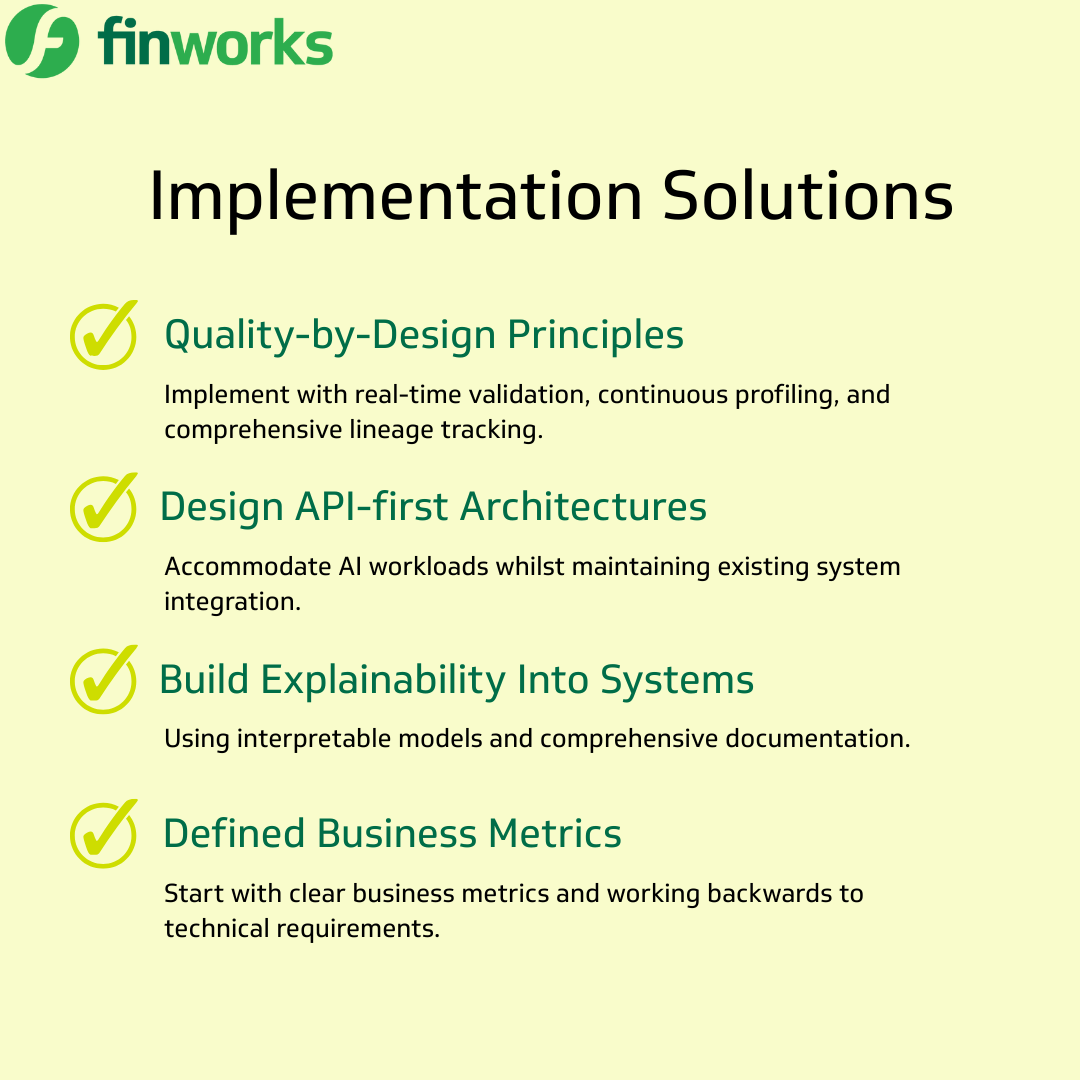 finworks

Implementation Solutions

Quality-by-Design Principles

Implement with real-time validation, continuous profiling, and comprehensive lineage tracking.

Design API-first Architectures

Accommodate AI workloads whilst maintaining existing system integration.

Build Explainability Into Systems

Using interpretable models and comprehensive documentation.

Defined Business Metrics

Start with clear business metrics and working backwards to technical requirements.